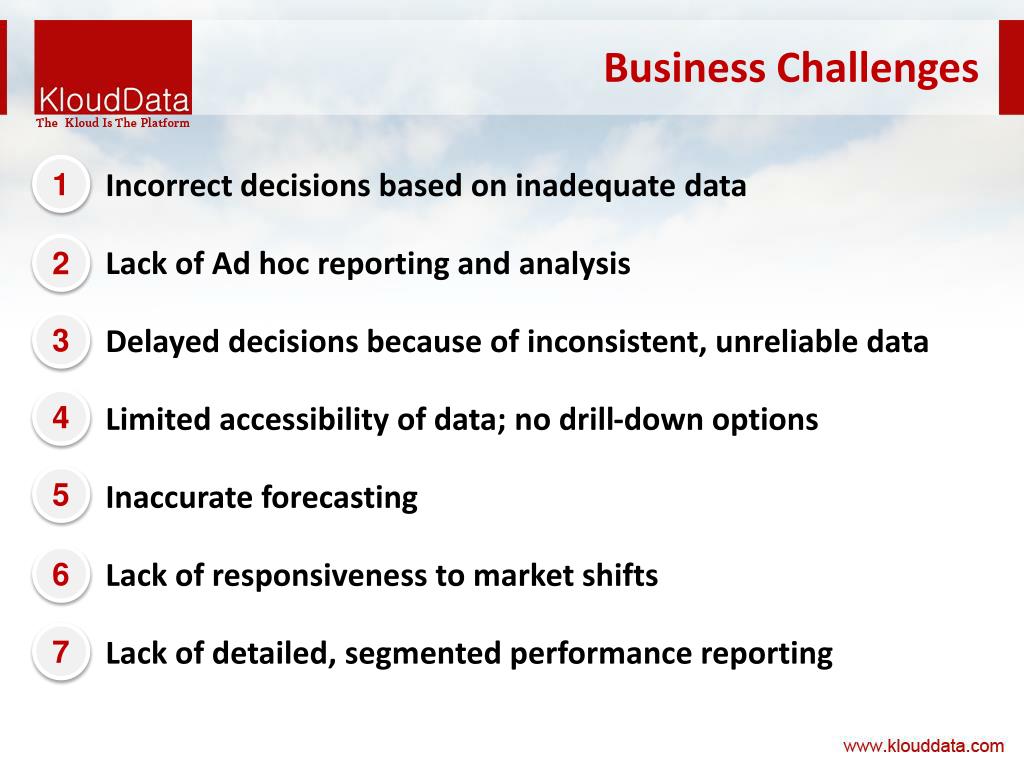 KloudData
The Kloud Is The Platform

Business Challenges

1 Incorrect decisions based on inadequate data

2 Lack of Ad hoc reporting and analysis

3 Delayed decisions because of inconsistent, unreliable data

4 Limited accessibility of data; no drill-down options

5 Inaccurate forecasting

6 Lack of responsiveness to market shifts

7 Lack of detailed, segmented performance reporting

www.klouddata.com